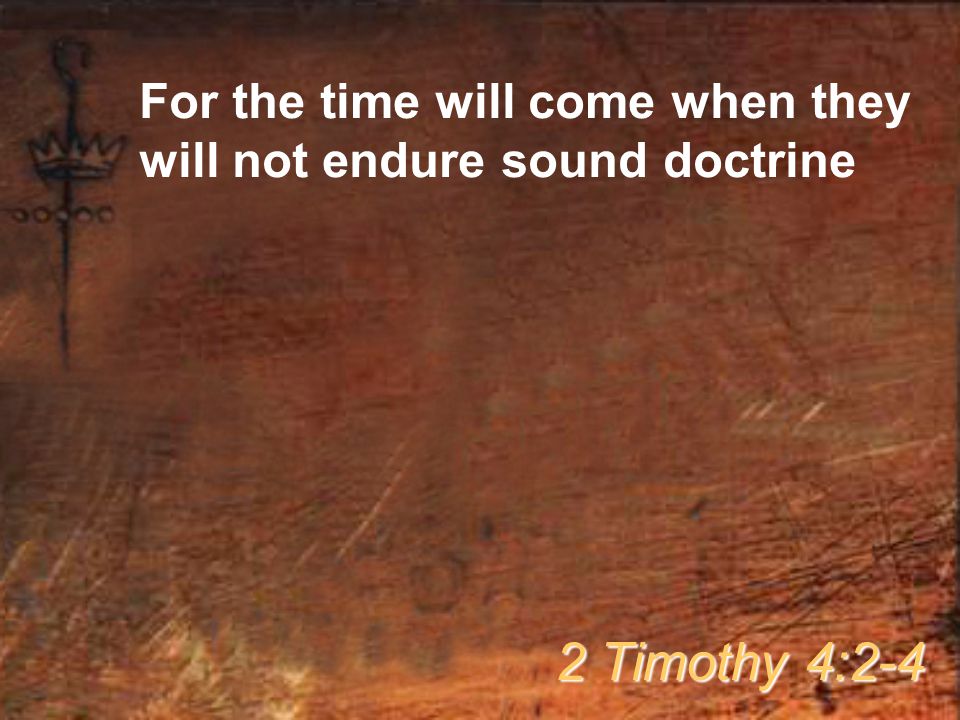 For the time will come when they will not endure sound doctrine

2 Timothy 4:2-4